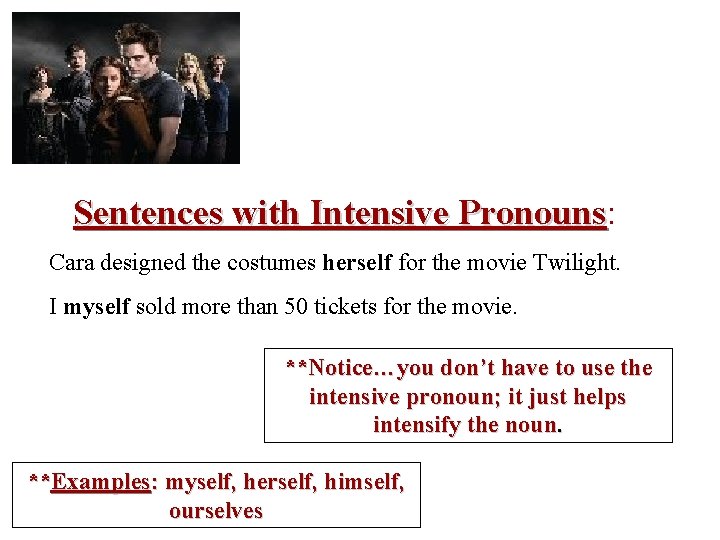 Sentences with Intensive Pronouns:

Cara designed the costumes herself for the movie Twilight.

I myself sold more than 50 tickets for the movie.

**Notice…you don't have to use the intensive pronoun; it just helps intensify the noun.

**Examples: myself, herself, himself, ourselves